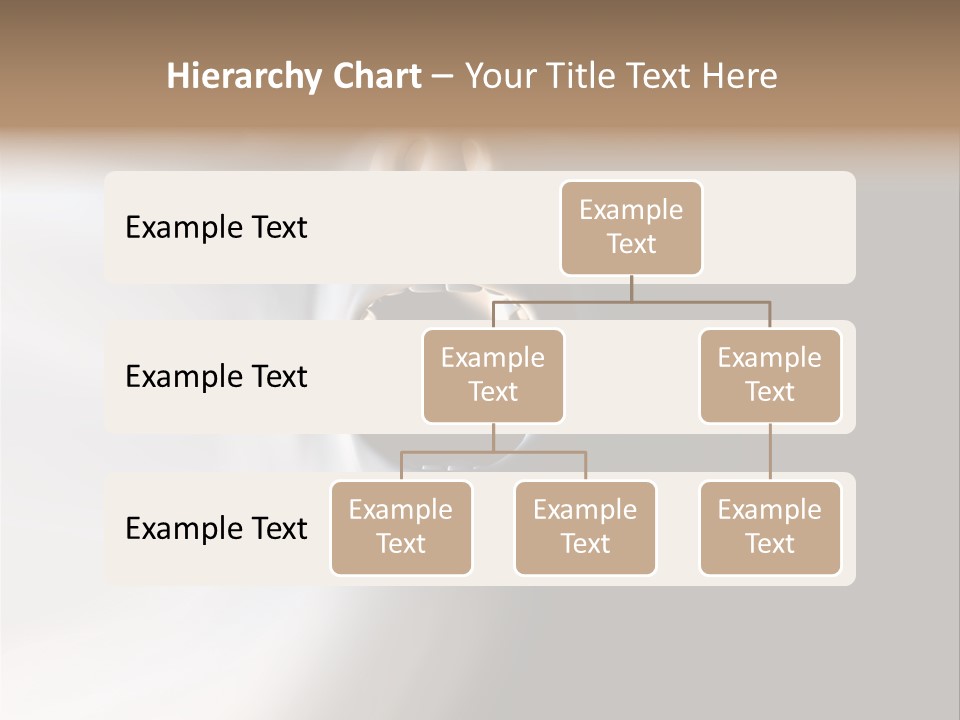 Hierarchy Chart – Your Title Text Here

Example Text

Example Text

Example Text

Example Text

Example Text

Example Text

Example Text

Example Text

Example Text